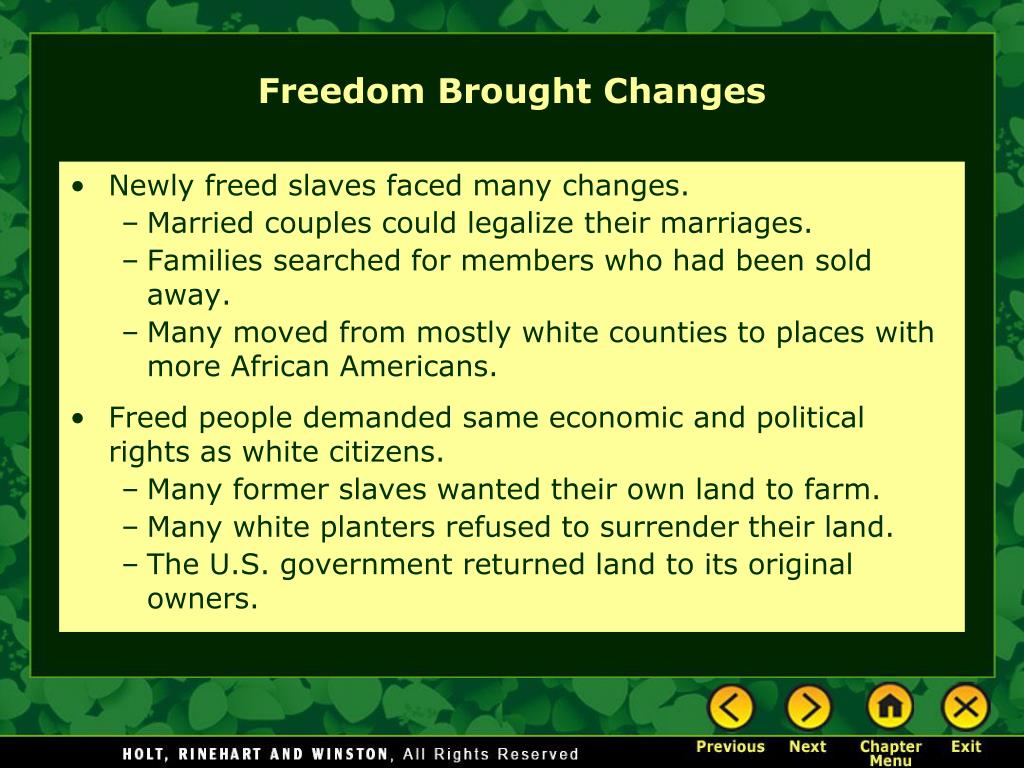 Freedom Brought Changes

• Newly freed slaves faced many changes.
  – Married couples could legalize their marriages.
  – Families searched for members who had been sold away.
  – Many moved from mostly white counties to places with more African Americans.

• Freed people demanded same economic and political rights as white citizens.
  – Many former slaves wanted their own land to farm.
  – Many white planters refused to surrender their land.
  – The U.S. government returned land to its original owners.

HOLT, RINEHART AND WINSTON, All Rights Reserved

Previous Next Chapter Menu Exit